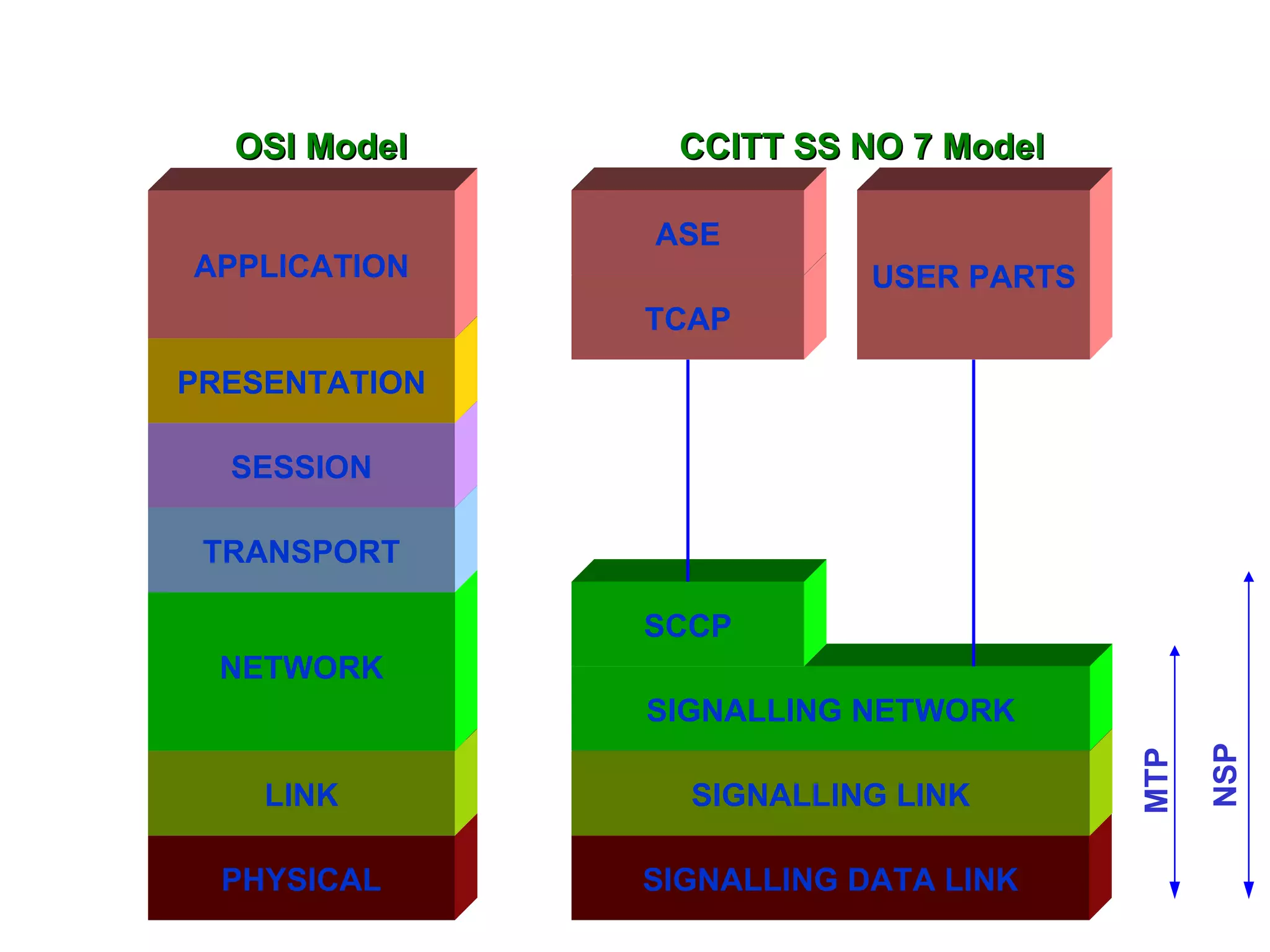 OSI Model

APPLICATION

PRESENTATION

SESSION

TRANSPORT

NETWORK

LINK

PHYSICAL

CCITT SS NO 7 Model

ASE

TCAP

USER PARTS

SCCP

SIGNALLING NETWORK

SIGNALLING LINK

SIGNALLING DATA LINK

MTP

NSP